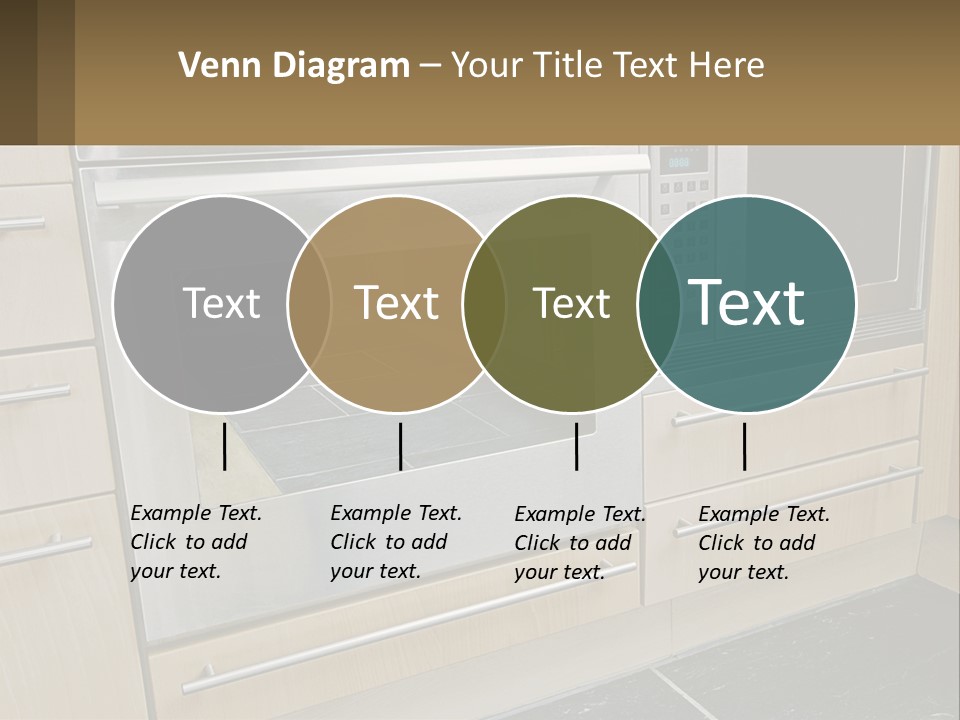 Venn Diagram – Your Title Text Here

Text

Text

Text

Text

Example Text. Click to add your text.

Example Text. Click to add your text.

Example Text. Click to add your text.

Example Text. Click to add your text.